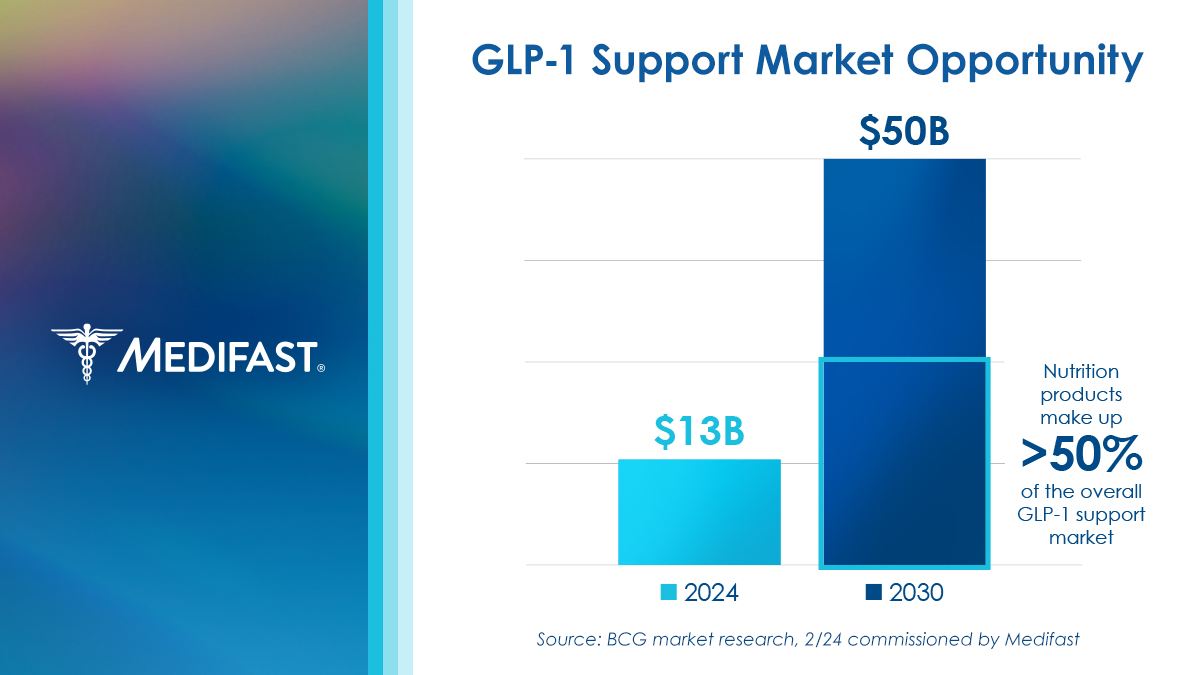 MEDIFAST®

GLP-1 Support Market Opportunity

$50B

$13B

Nutrition products make up >50% of the overall GLP-1 support market

2024
2030

Source: BCG market research, 2/24 commissioned by Medifast